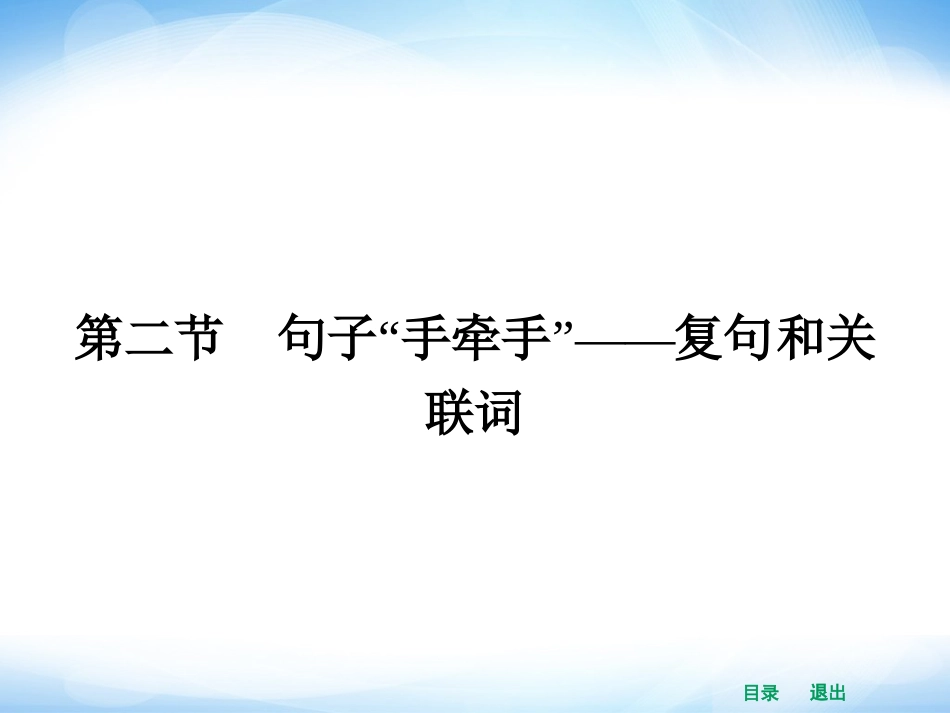 第二节　句子“手牵手”——复句和关联词

目录　退出